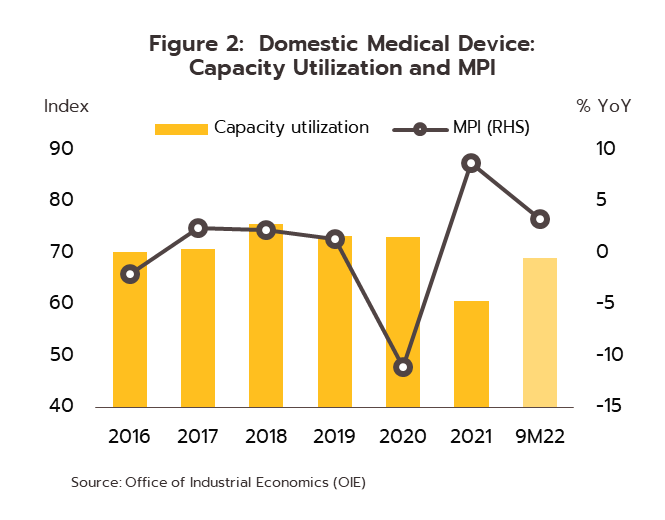 Figure 2: Domestic Medical Device: Capacity Utilization and MPI

Index

% YoY

Capacity utilization

MPI (RHS)

90
80
70
60
50
40

10
5
0
-5
-10
-15

2016
2017
2018
2019
2020
2021
9M22

Source: Office of Industrial Economics (OIE)